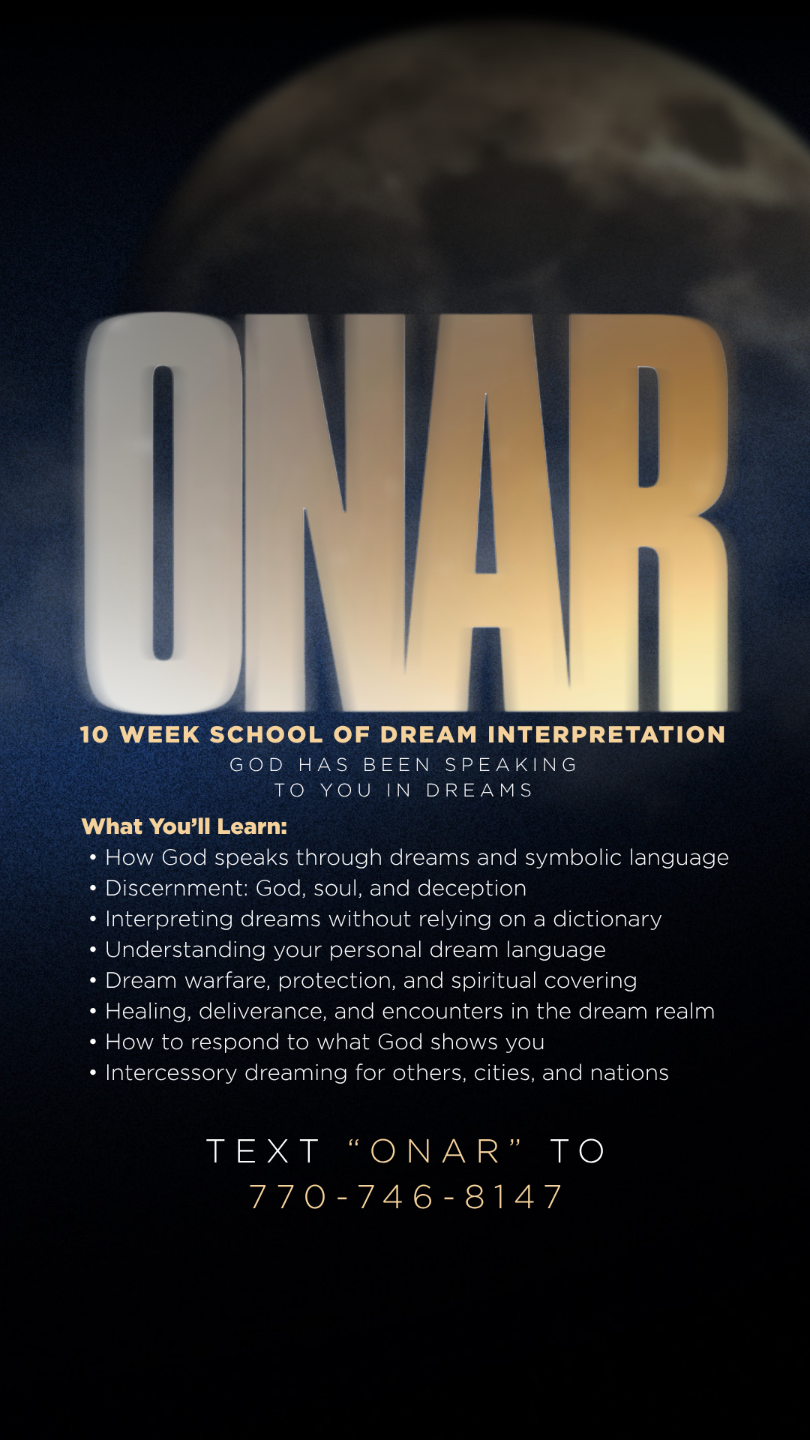 ONAR

10 WEEK SCHOOL OF DREAM INTERPRETATION

GOD HAS BEEN SPEAKING TO YOU IN DREAMS

What You'll Learn:
• How God speaks through dreams and symbolic language
• Discernment: God, soul, and deception
• Interpreting dreams without relying on a dictionary
• Understanding your personal dream language
• Dream warfare, protection, and spiritual covering
• Healing, deliverance, and encounters in the dream realm
• How to respond to what God shows you
• Intercessory dreaming for others, cities, and nations

TEXT "ONAR" TO
770-746-8147